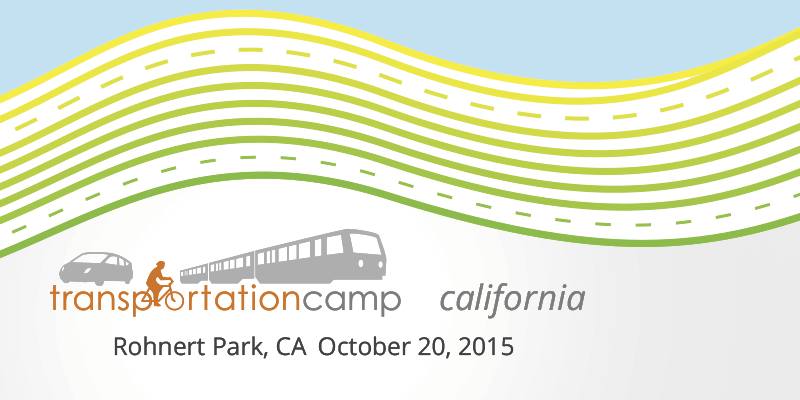 transportationcamp california

Rohnert Park, CA October 20, 2015